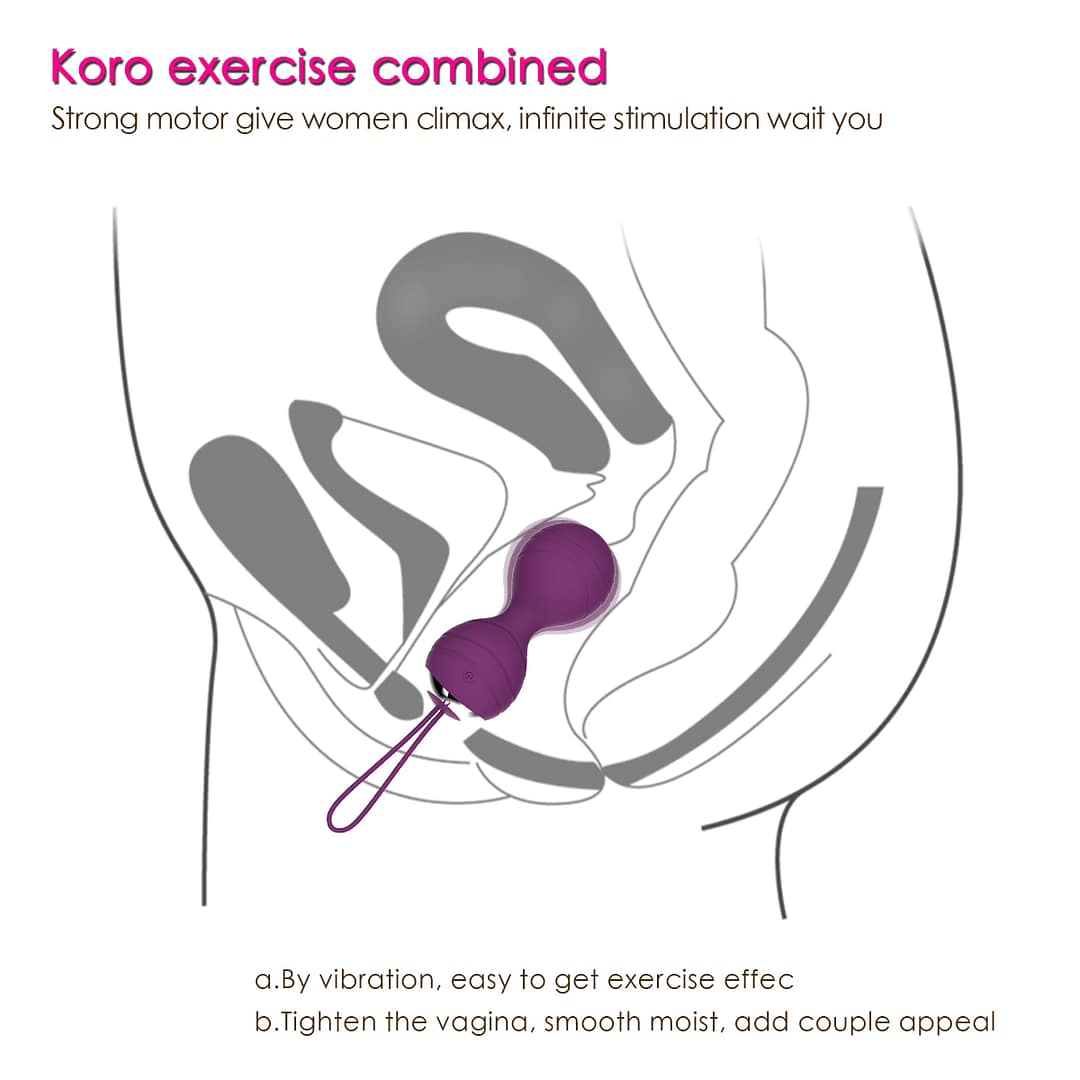 Koro exercise combined
Strong motor give women climax, infinite stimulation wait you

a.By vibration, easy to get exercise effec
b.Tighten the vagina, smooth moist, add couple appeal